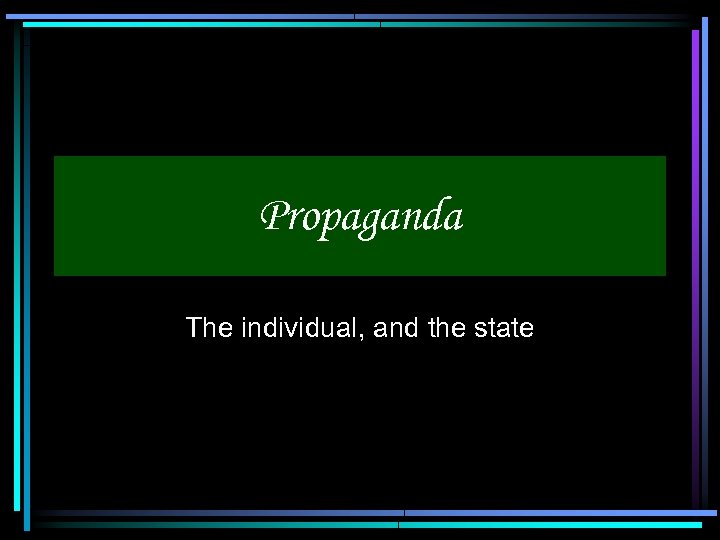 Propaganda

The individual, and the state